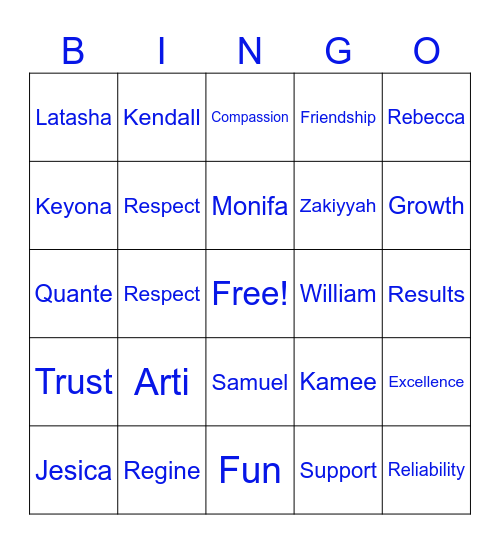 | B | I | N | G | O |
|---|---|---|---|---|
| Latasha | Kendall | Compassion | Friendship | Rebecca |
| Keyona | Respect | Monifa | Zakiyyah | Growth |
| Quante | Respect | Free! | William | Results |
| Trust | Arti | Samuel | Kamee | Excellence |
| Jesica | Regine | Fun | Support | Reliability |